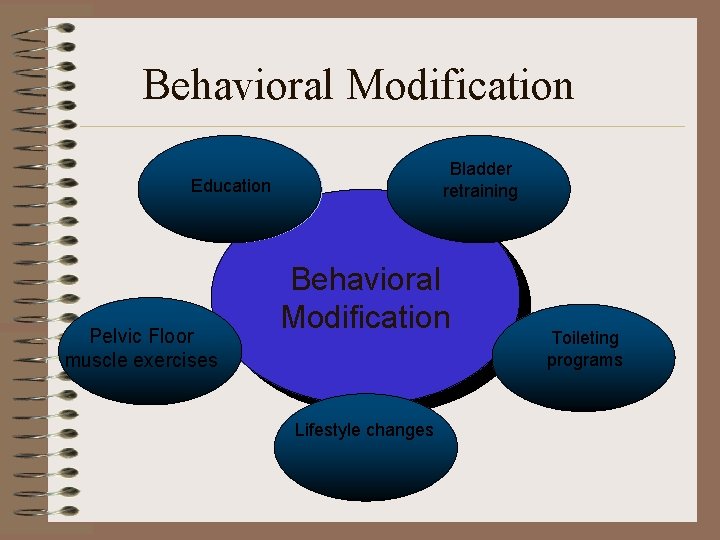 Behavioral Modification

Education

Bladder retraining

Behavioral Modification

Pelvic Floor muscle exercises

Toileting programs

Lifestyle changes